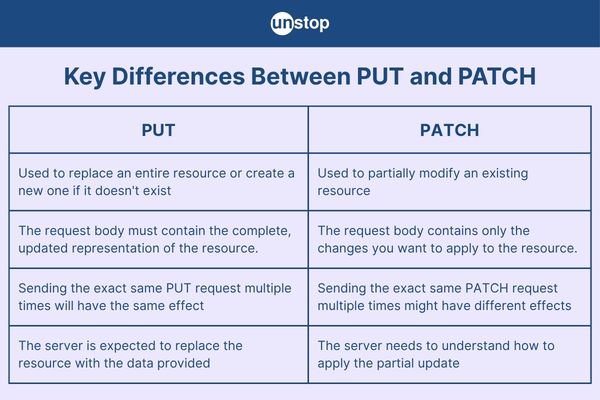 unstop

Key Differences Between PUT and PATCH

| PUT | PATCH |
|---|---|
| Used to replace an entire resource or create a new one if it doesn't exist | Used to partially modify an existing resource |
| The request body must contain the complete, updated representation of the resource. | The request body contains only the changes you want to apply to the resource. |
| Sending the exact same PUT request multiple times will have the same effect | Sending the exact same PATCH request multiple times might have different effects |
| The server is expected to replace the resource with the data provided | The server needs to understand how to apply the partial update |